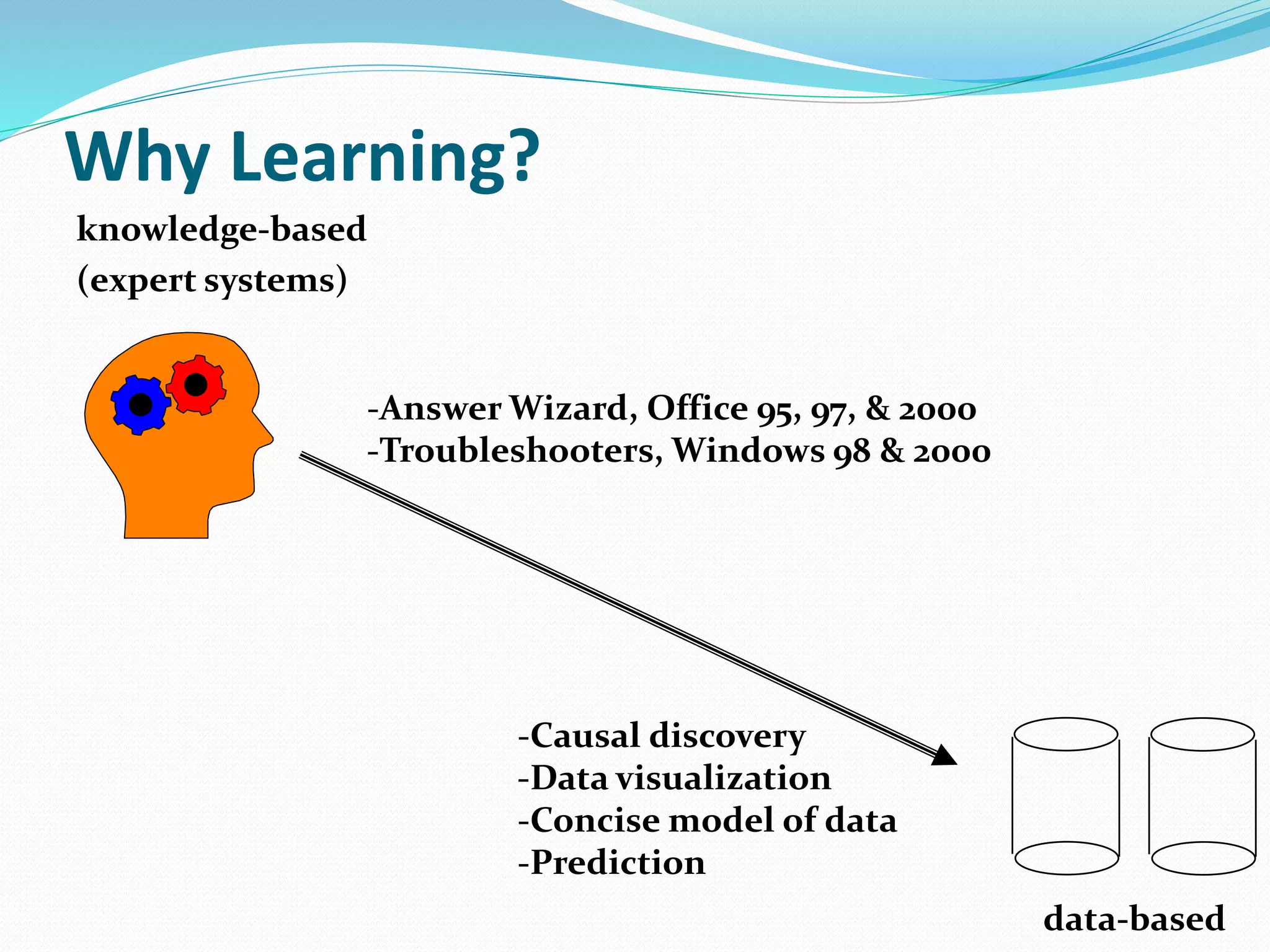 Why Learning?

knowledge-based
(expert systems)

-Answer Wizard, Office 95, 97, & 2000
-Troubleshooters, Windows 98 & 2000

-Causal discovery
-Data visualization
-Concise model of data
-Prediction

data-based